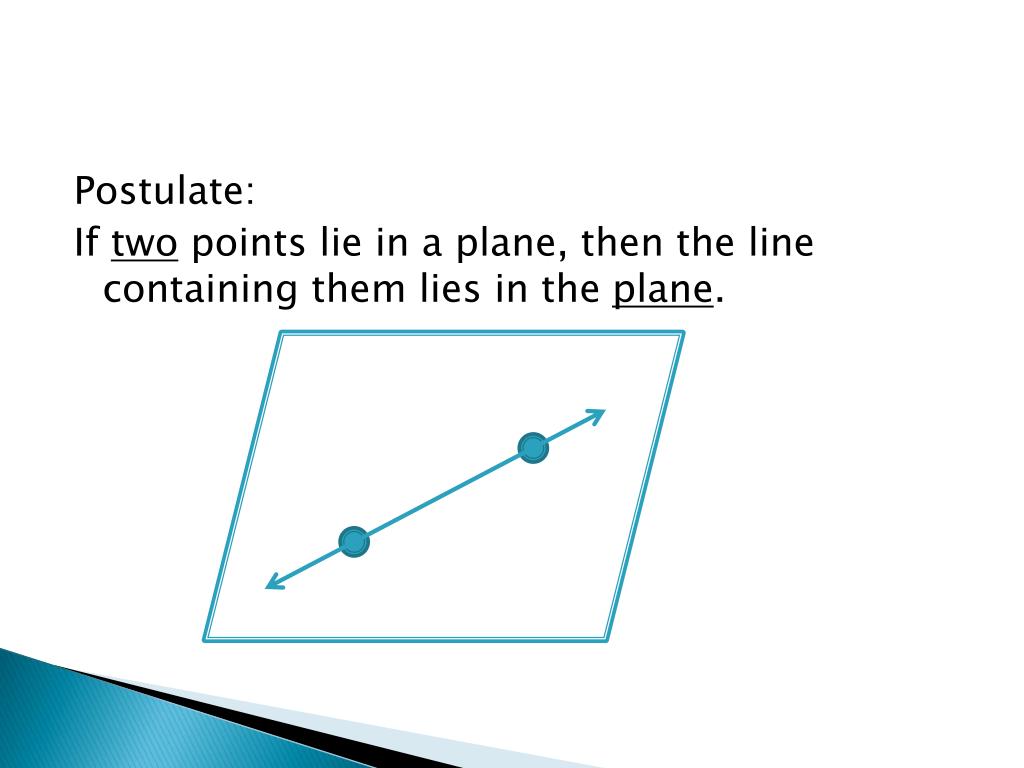 Postulate:
If two points lie in a plane, then the line containing them lies in the plane.